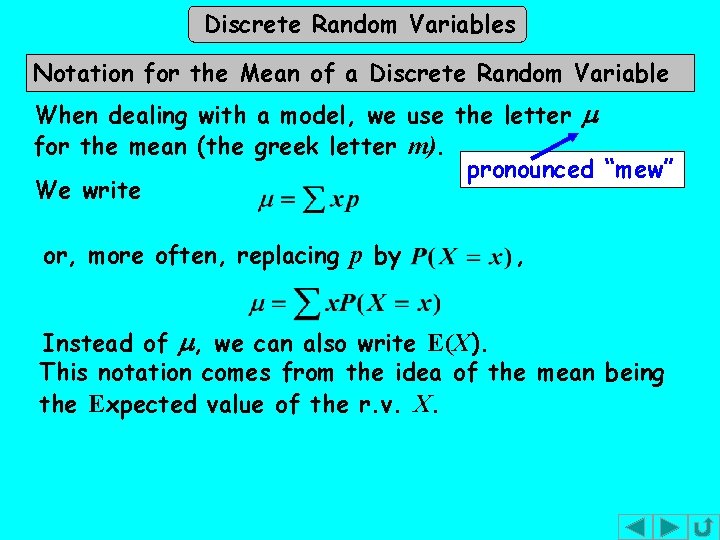 Discrete Random Variables

Notation for the Mean of a Discrete Random Variable

When dealing with a model, we use the letter $\mu$ for the mean (the greek letter $m$).

pronounced "mew"

We write $\mu = \sum xp$

or, more often, replacing $p$ by $P(X = x)$,

$\mu = \sum xP(X = x)$

Instead of $\mu$, we can also write $E(X)$.
This notation comes from the idea of the mean being the Expected value of the r.v. $X$.